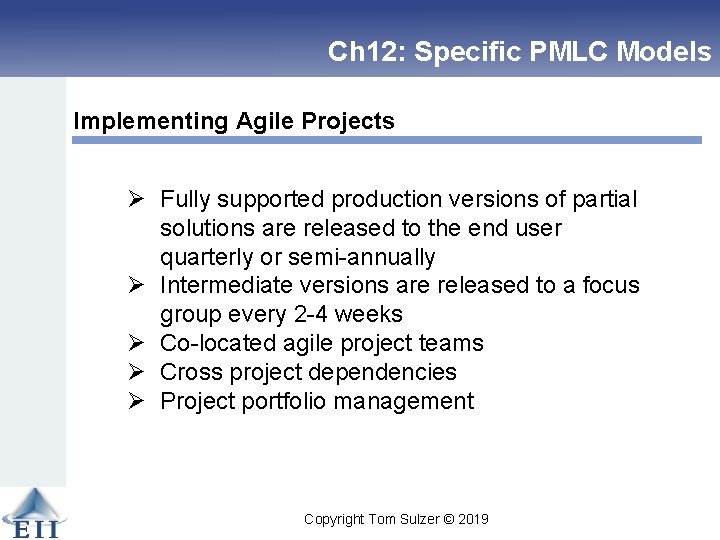 Ch12: Specific PMLC Models

Implementing Agile Projects

➢ Fully supported production versions of partial solutions are released to the end user quarterly or semi-annually
➢ Intermediate versions are released to a focus group every 2-4 weeks
➢ Co-located agile project teams
➢ Cross project dependencies
➢ Project portfolio management

EII

Copyright Tom Sulzer © 2019